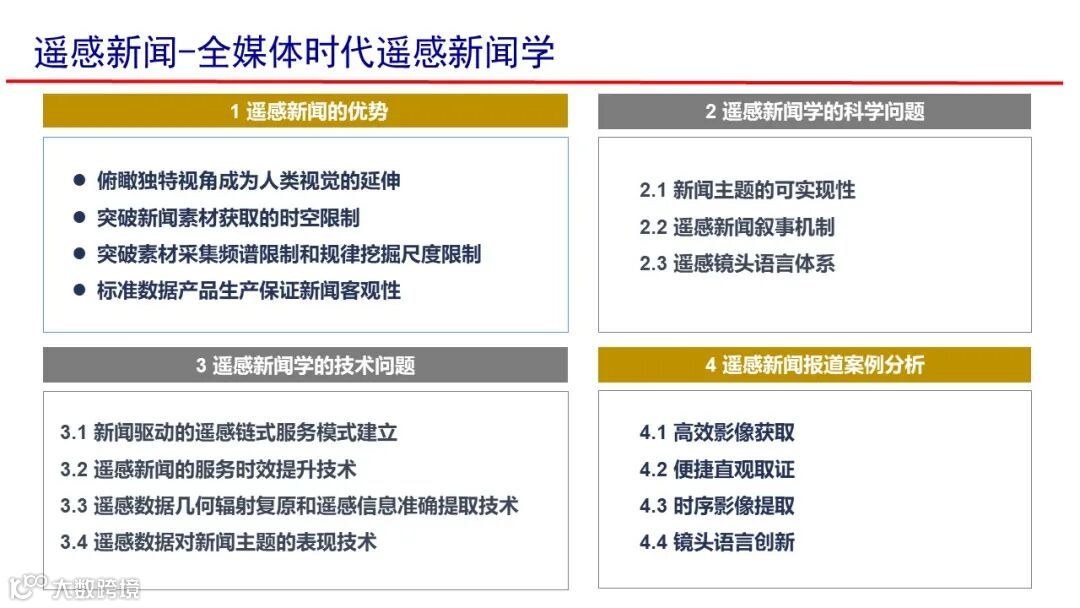 遥感新闻-全媒体时代遥感新闻学

1 遥感新闻的优势

● 俯瞰独特视角成为人类视觉的延伸
● 突破新闻素材获取的时空限制
● 突破素材采集频谱限制和规律挖掘尺度限制
● 标准数据产品生产保证新闻客观性

2 遥感新闻学的科学问题

2.1 新闻主题的可实现性
2.2 遥感新闻叙事机制
2.3 遥感镜头语言体系

3 遥感新闻学的技术问题

3.1 新闻驱动的遥感链式服务模式建立
3.2 遥感新闻的服务时效提升技术
3.3 遥感数据几何辐射复原和遥感信息准确提取技术
3.4 遥感数据对新闻主题的表现技术

4 遥感新闻报道案例分析

4.1 高效影像获取
4.2 便捷直观取证
4.3 时序影像提取
4.4 镜头语言创新

大数跨境